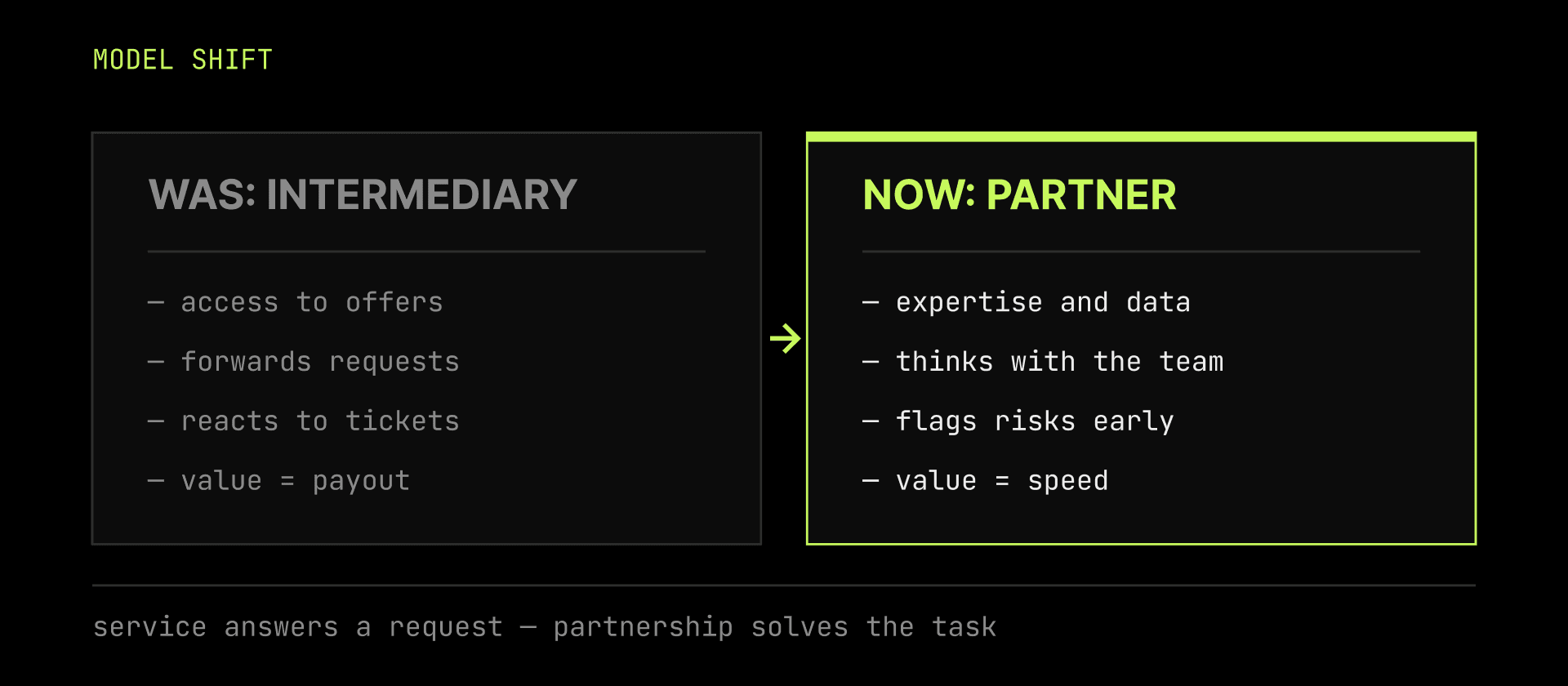 MODEL SHIFT

WAS: INTERMEDIARY

— access to offers

— forwards requests

— reacts to tickets

— value = payout

→

NOW: PARTNER

— expertise and data

— thinks with the team

— flags risks early

— value = speed

service answers a request — partnership solves the task